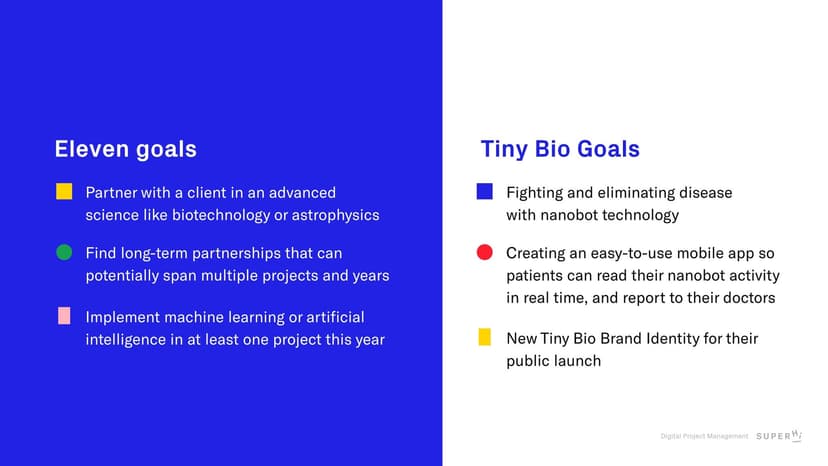 Eleven goals

Partner with a client in an advanced science like biotechnology or astrophysics

Find long-term partnerships that can potentially span multiple projects and years

Implement machine learning or artificial intelligence in at least one project this year

Tiny Bio Goals

Fighting and eliminating disease with nanobot technology

Creating an easy-to-use mobile app so patients can read their nanobot activity in real time, and report to their doctors

New Tiny Bio Brand Identity for their public launch

Digital Project Management SUPERHI